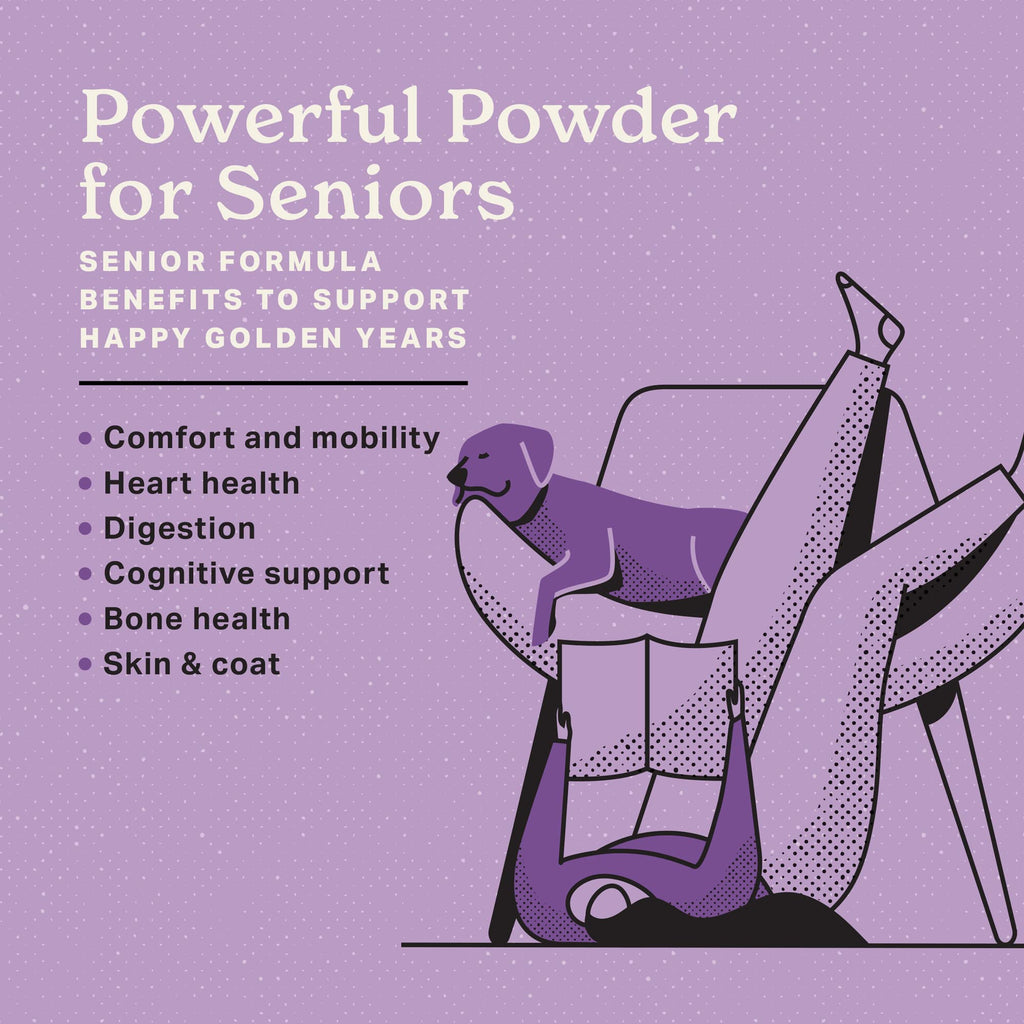 Powerful Powder for Seniors

SENIOR FORMULA BENEFITS TO SUPPORT HAPPY GOLDEN YEARS

• Comfort and mobility
• Heart health
• Digestion
• Cognitive support
• Bone health
• Skin & coat